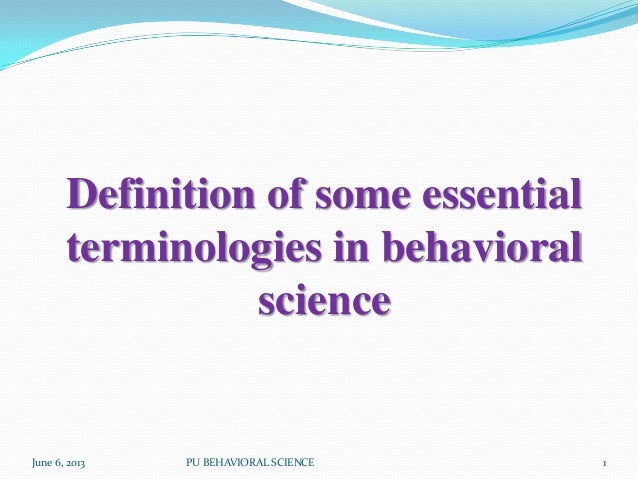 Definition of some essential terminologies in behavioral science

June 6, 2013

PU BEHAVIORAL SCIENCE

1